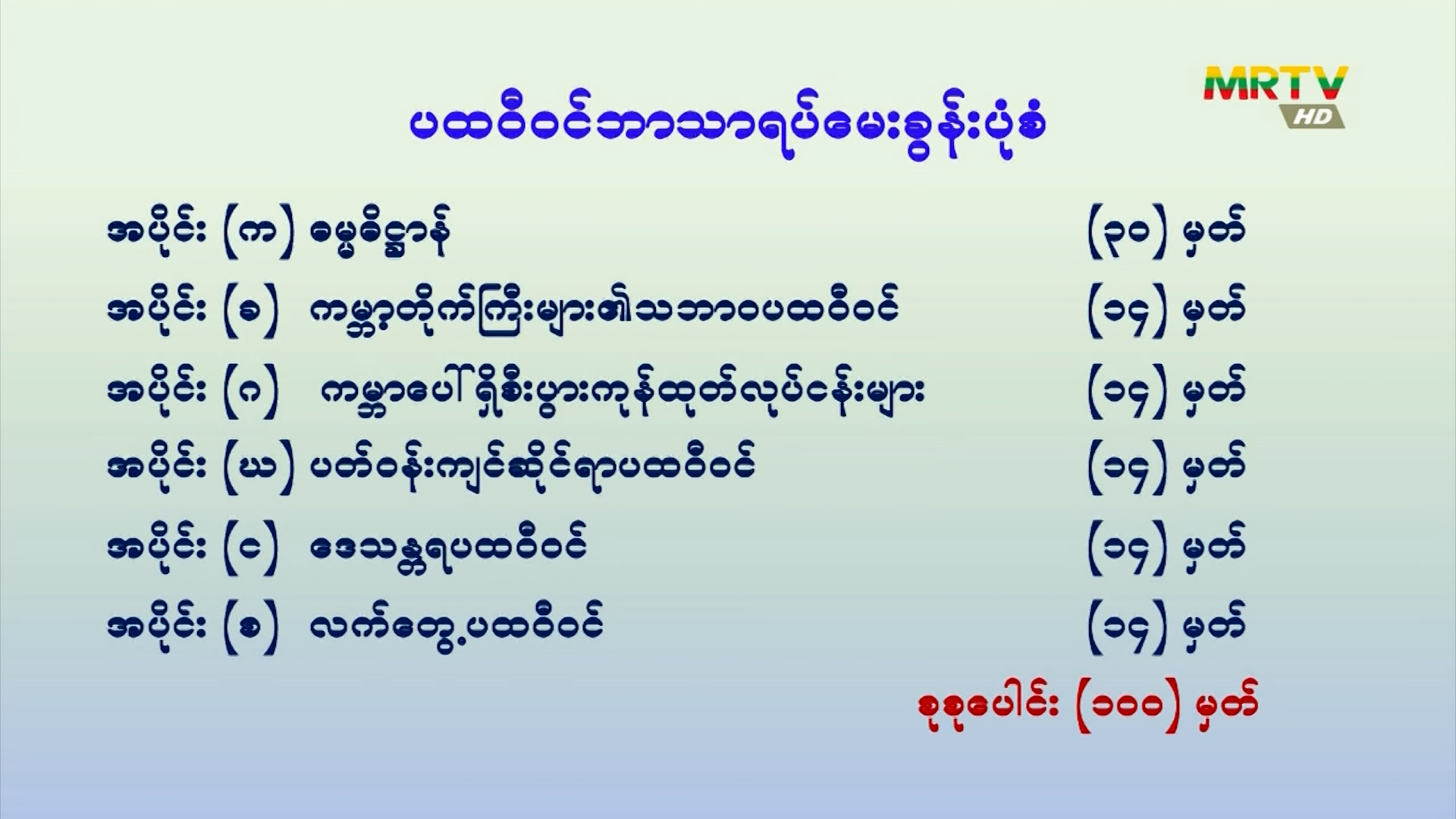 MRTV HD

ပထဝီဝင်ဘာသာရပ်မေးခွန်းပုံစံ

အပိုင်း (က) ဓမ္မဓိဋ္ဌာန် (၃၀) မှတ်

အပိုင်း (ခ) ကမ္ဘာ့တိုက်ကြီးများ၏သဘာဝပထဝီဝင် (၁၄) မှတ်

အပိုင်း (ဂ) ကမ္ဘာပေါ်ရှိစီးပွားကုန်ထုတ်လုပ်ငန်းများ (၁၄) မှတ်

အပိုင်း (ဃ) ပတ်ဝန်းကျင်ဆိုင်ရာပထဝီဝင် (၁၄) မှတ်

အပိုင်း (င) ဒေသန္တရပထဝီဝင် (၁၄) မှတ်

အပိုင်း (စ) လက်တွေ့ပထဝီဝင် (၁၄) မှတ်

စုစုပေါင်း (၁၀၀) မှတ်